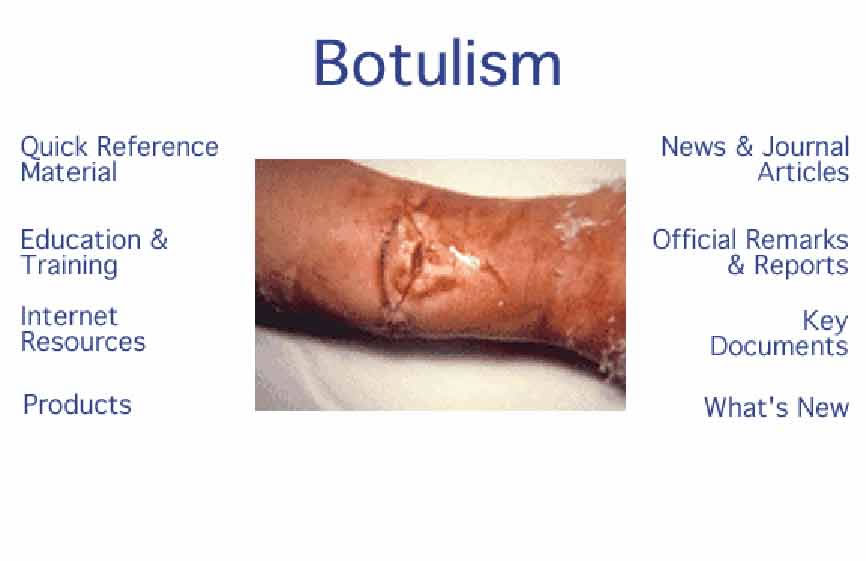 Botulism

Quick Reference Material

Education & Training

Internet Resources

Products

News & Journal Articles

Official Remarks & Reports

Key Documents

What's New